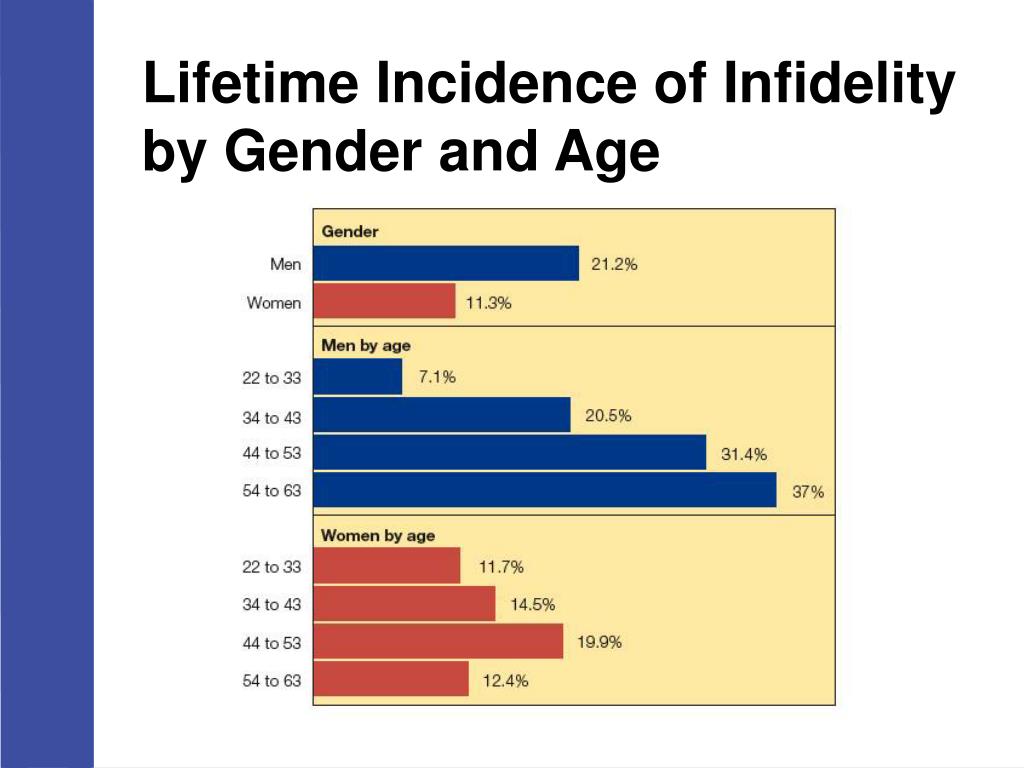 Lifetime Incidence of Infidelity by Gender and Age

Gender

Men 21.2%

Women 11.3%

Men by age

22 to 33 7.1%

34 to 43 20.5%

44 to 53 31.4%

54 to 63 37%

Women by age

22 to 33 11.7%

34 to 43 14.5%

44 to 53 19.9%

54 to 63 12.4%